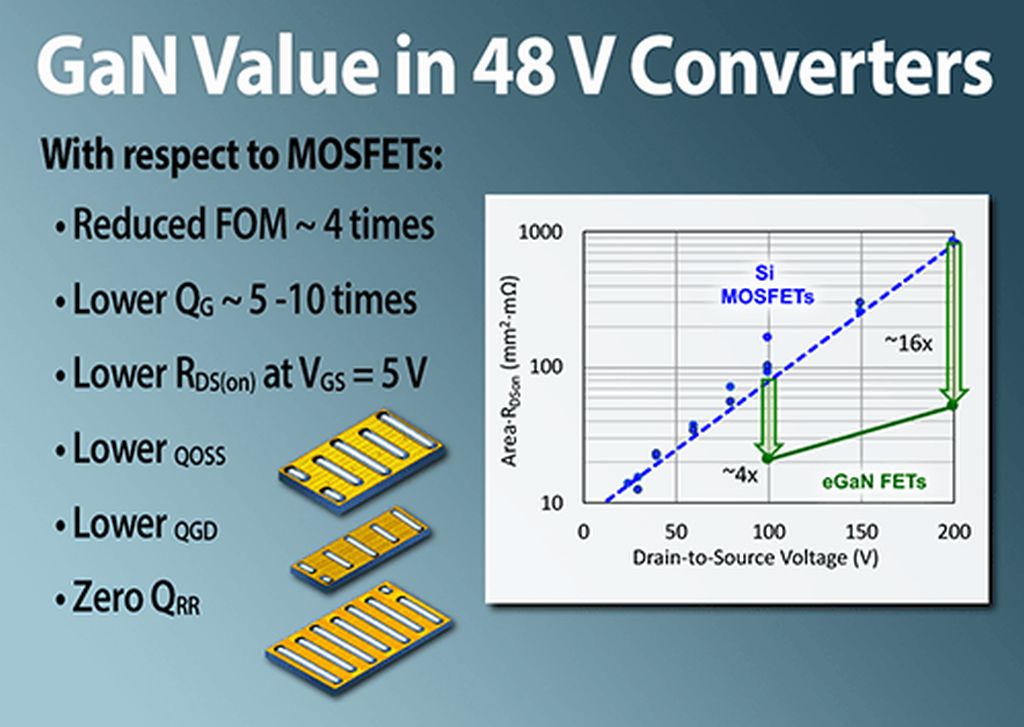 GaN Value in 48 V Converters

With respect to MOSFETs:

• Reduced FOM ~ 4 times

• Lower $Q_G$ ~ 5 -10 times

• Lower $R_{DS(on)}$ at $V_{GS}$ = 5 V

• Lower $_{QOSS}$

• Lower $_{QGD}$

• Zero $Q_{RR}$

1000
100
10
Area·$R_{DSon}$ (mm²·mΩ)
Si MOSFETs
~16x
~4x
eGaN FETs
0 50 100 150 200
Drain-to-Source Voltage (V)